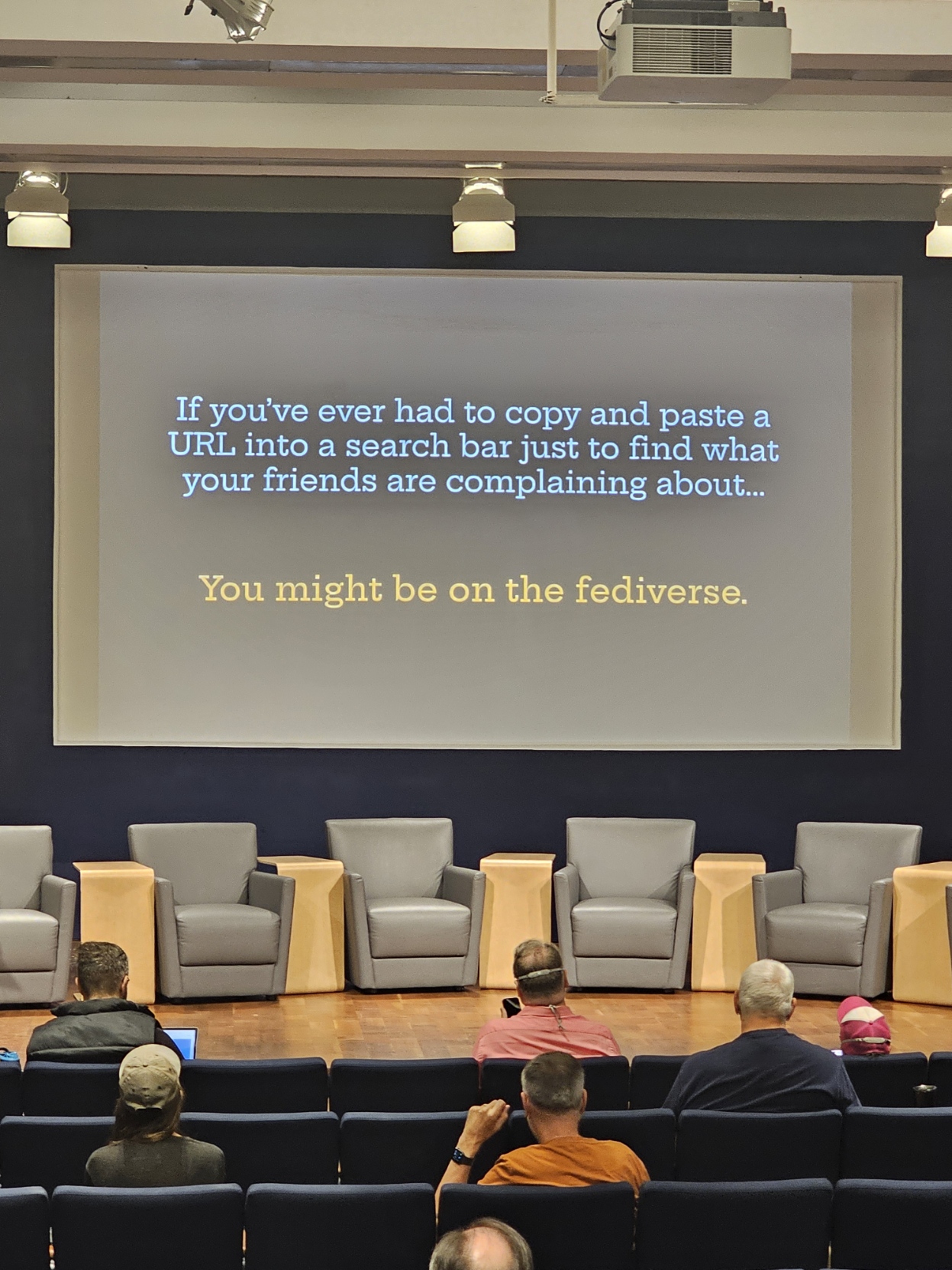 If you've ever had to copy and paste a URL into a search bar just to find what your friends are complaining about...

You might be on the fediverse.